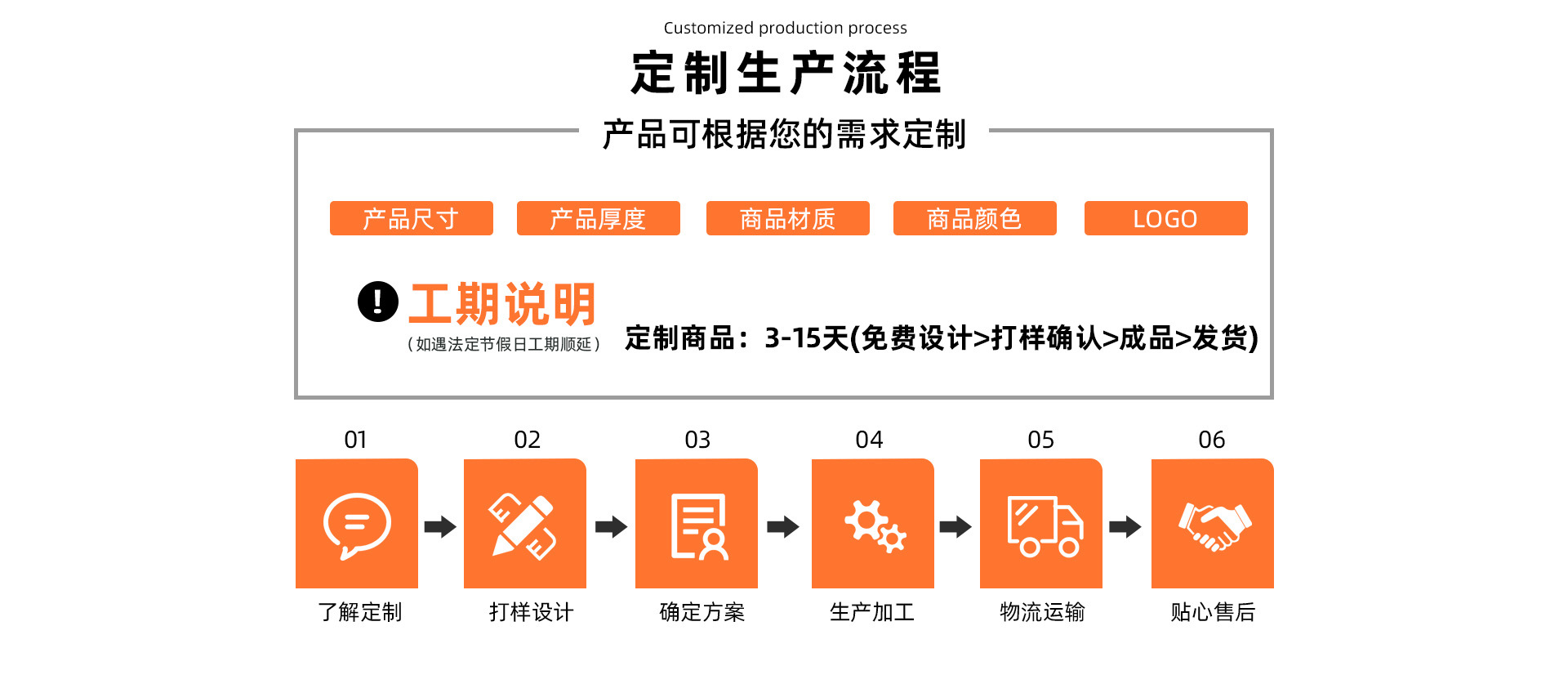 Customized production process

定制生产流程

产品可根据您的需求定制

产品尺寸

产品厚度

商品材质

商品颜色

LOGO

工期说明

（如遇法定节假日工期顺延）

定制商品：3-15天(免费设计>打样确认>成品>发货)

01

了解定制

02

打样设计

03

确定方案

04

生产加工

05

物流运输

06

贴心售后